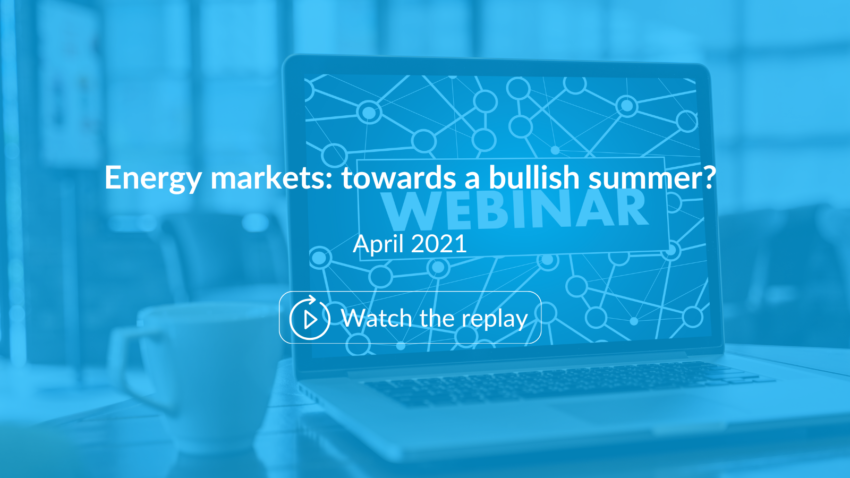 Energy markets: towards a bullish summer?

WEBINAR

April 2021

Watch the replay